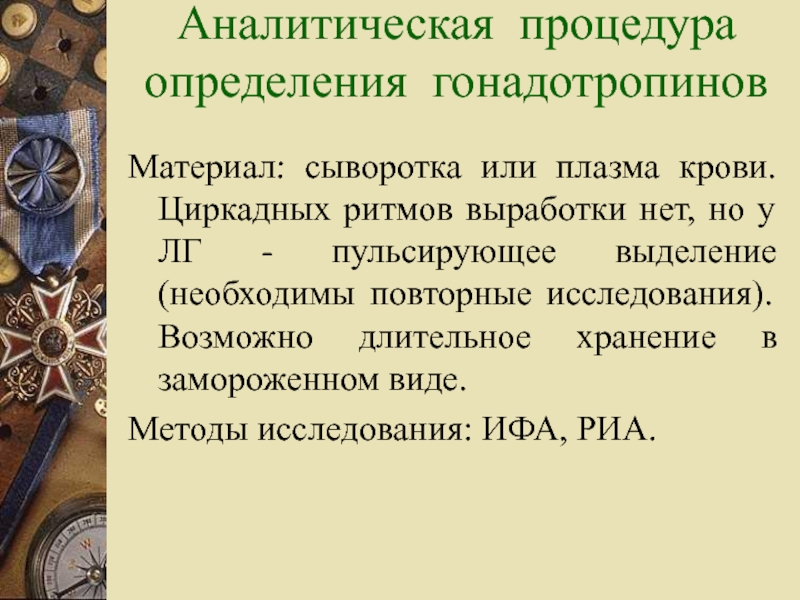 Аналитическая процедура определения гонадотропинов

Материал: сыворотка или плазма крови. Циркадных ритмов выработки нет, но у ЛГ - пульсирующее выделение (необходимы повторные исследования). Возможно длительное хранение в замороженном виде.

Методы исследования: ИФА, РИА.